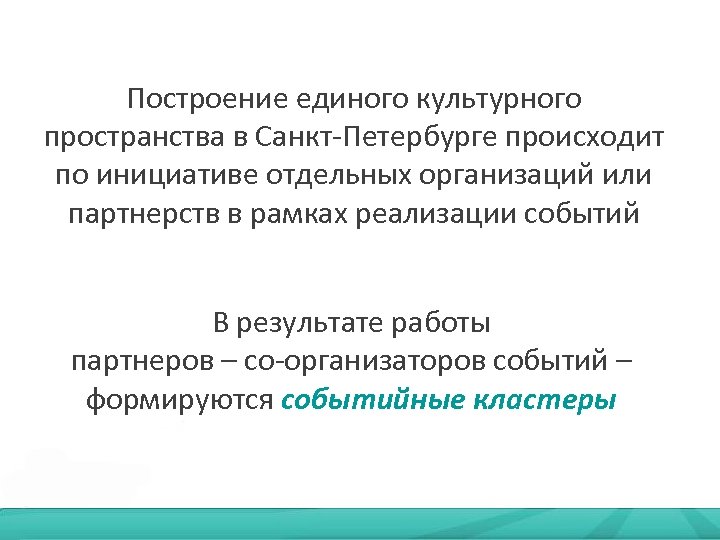 Построение единого культурного пространства в Санкт-Петербурге происходит по инициативе отдельных организаций или партнерств в рамках реализации событий

В результате работы партнеров – со-организаторов событий – формируются событийные кластеры